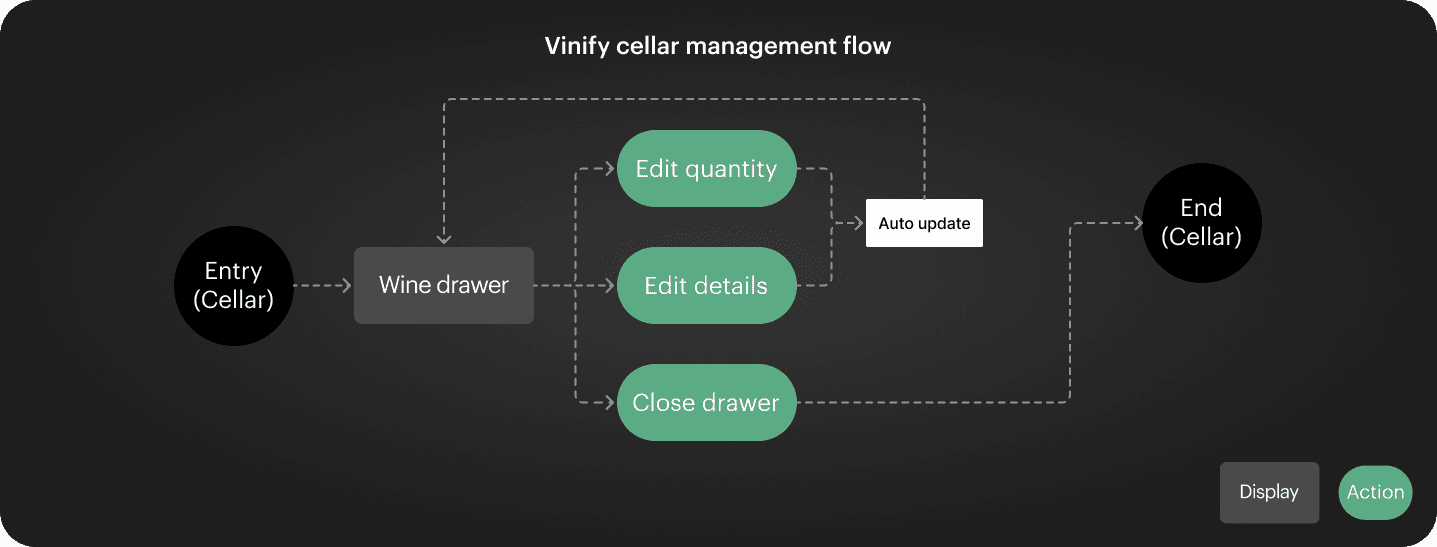 Vinify cellar management flow

Entry (Cellar)

Wine drawer

Edit quantity

Edit details

Close drawer

Auto update

End (Cellar)

Display

Action